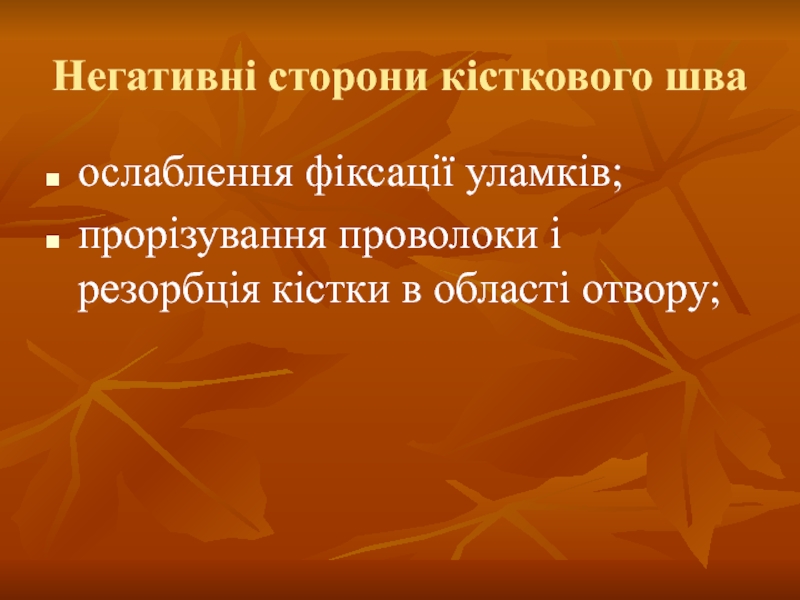 Негативні сторони кісткового шва

- ослаблення фіксації уламків;
- прорізування проволоки і резорбція кістки в області отвору;